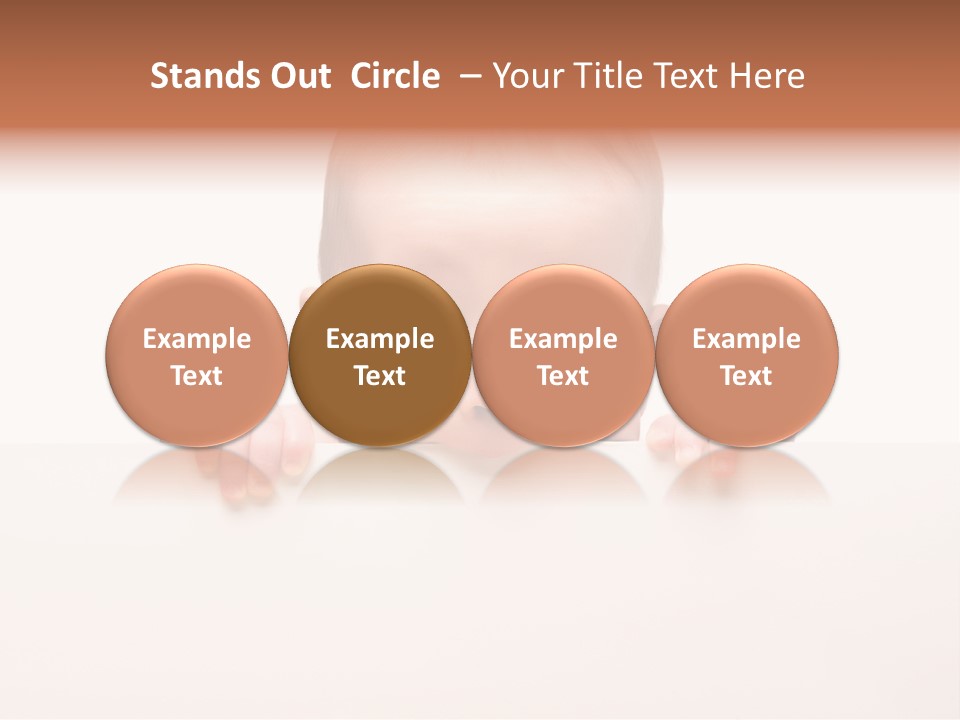 Stands Out Circle – Your Title Text Here

Example Text

Example Text

Example Text

Example Text